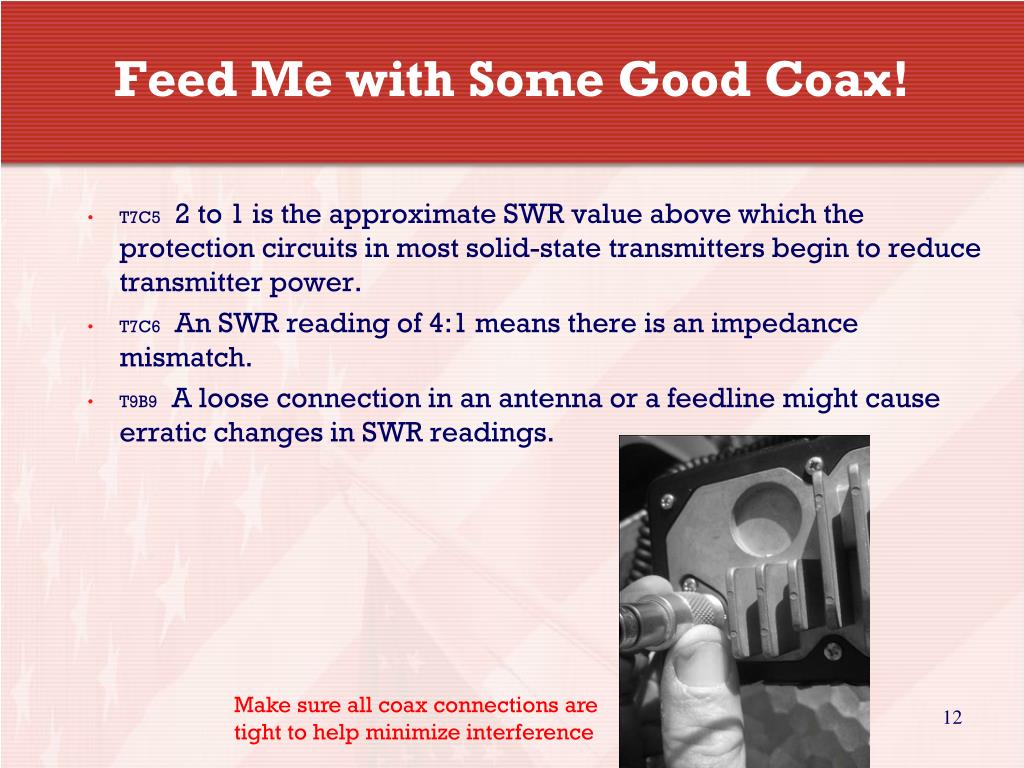 Feed Me with Some Good Coax!

• T7C5 2 to 1 is the approximate SWR value above which the protection circuits in most solid-state transmitters begin to reduce transmitter power.
• T7C6 An SWR reading of 4:1 means there is an impedance mismatch.
• T9B9 A loose connection in an antenna or a feedline might cause erratic changes in SWR readings.

Make sure all coax connections are tight to help minimize interference

12